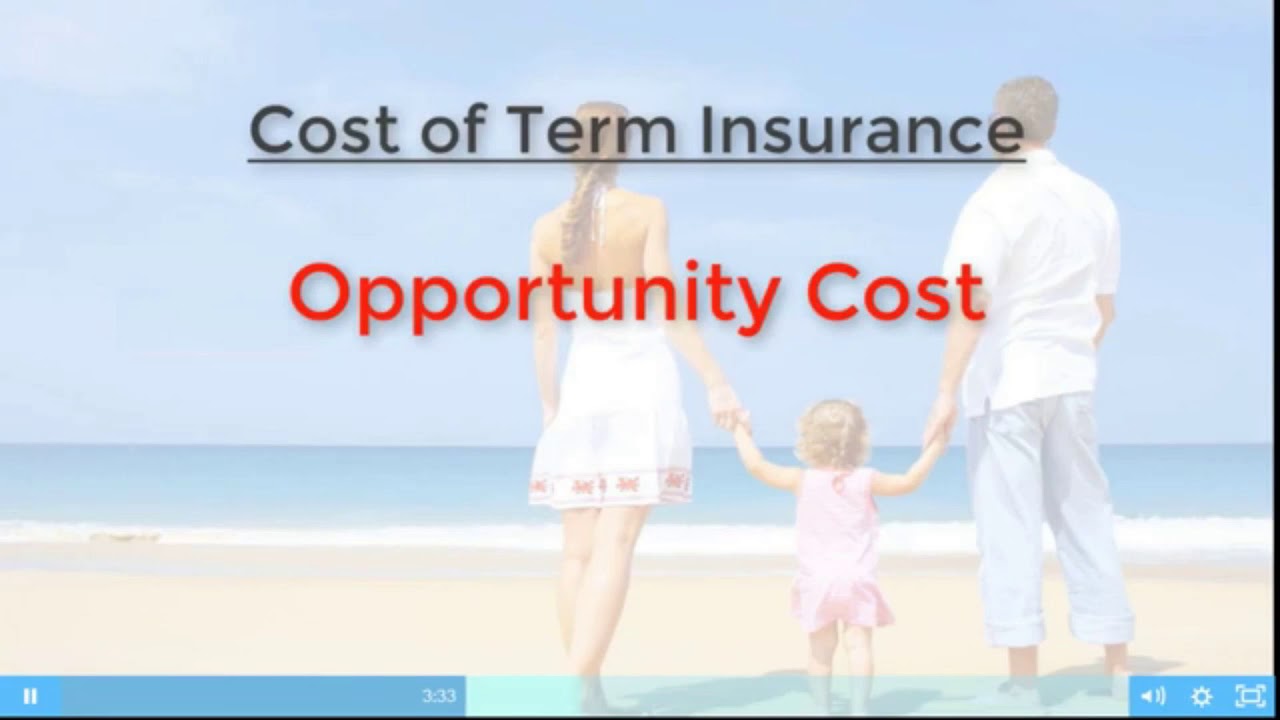 Cost of Term Insurance

Opportunity Cost

3:33